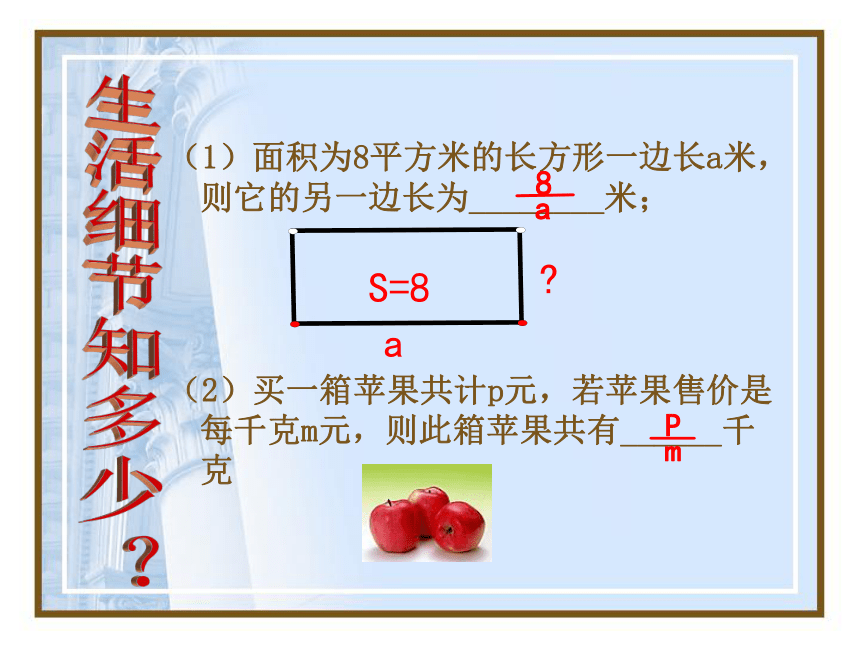 生活细节知多少?

（1）面积为8平方米的长方形一边长a米，则它的另一边长为$\frac{8}{a}$米；

S=8

?

a

（2）买一箱苹果共计p元，若苹果售价是每千克m元，则此箱苹果共有$\frac{P}{m}$千克